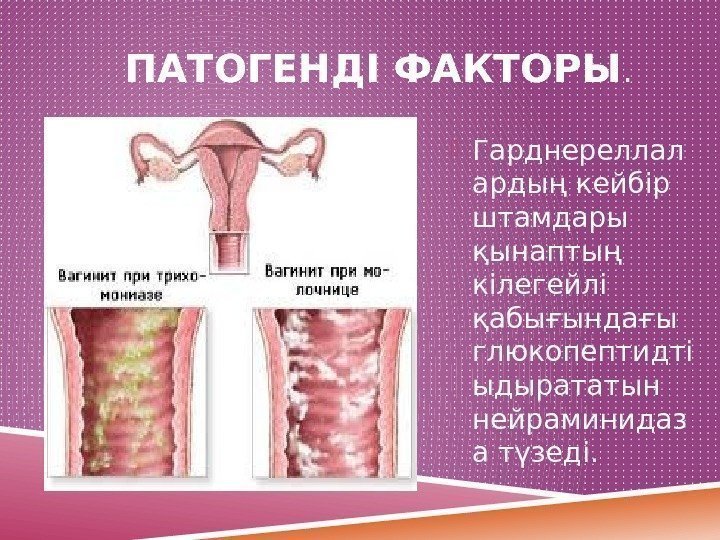 ПАТОГЕНДІ ФАКТОРЫ.

Вагинит при трихомониазе

Вагинит при молочнице

Гарднереллалардың кейбір штамдары қынаптың кілегейлі қабығындағы глюкопептидті ыдырататын нейраминидаза түзеді.